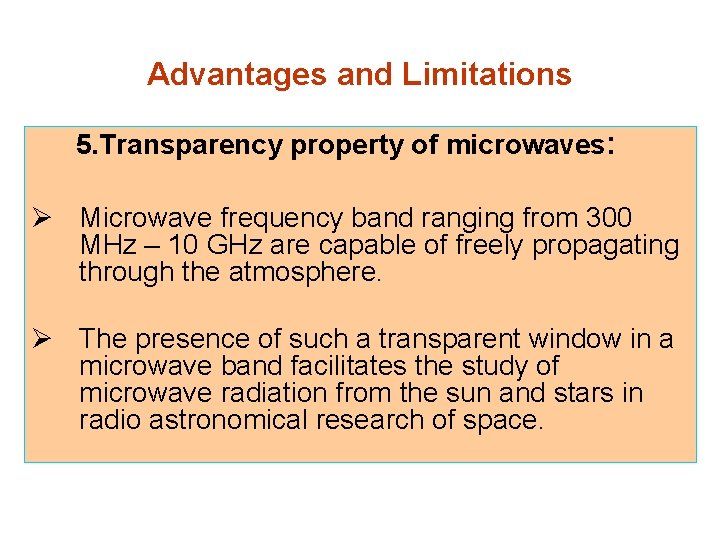 Advantages and Limitations

5.Transparency property of microwaves:

➢ Microwave frequency band ranging from 300 MHz – 10 GHz are capable of freely propagating through the atmosphere.

➢ The presence of such a transparent window in a microwave band facilitates the study of microwave radiation from the sun and stars in radio astronomical research of space.